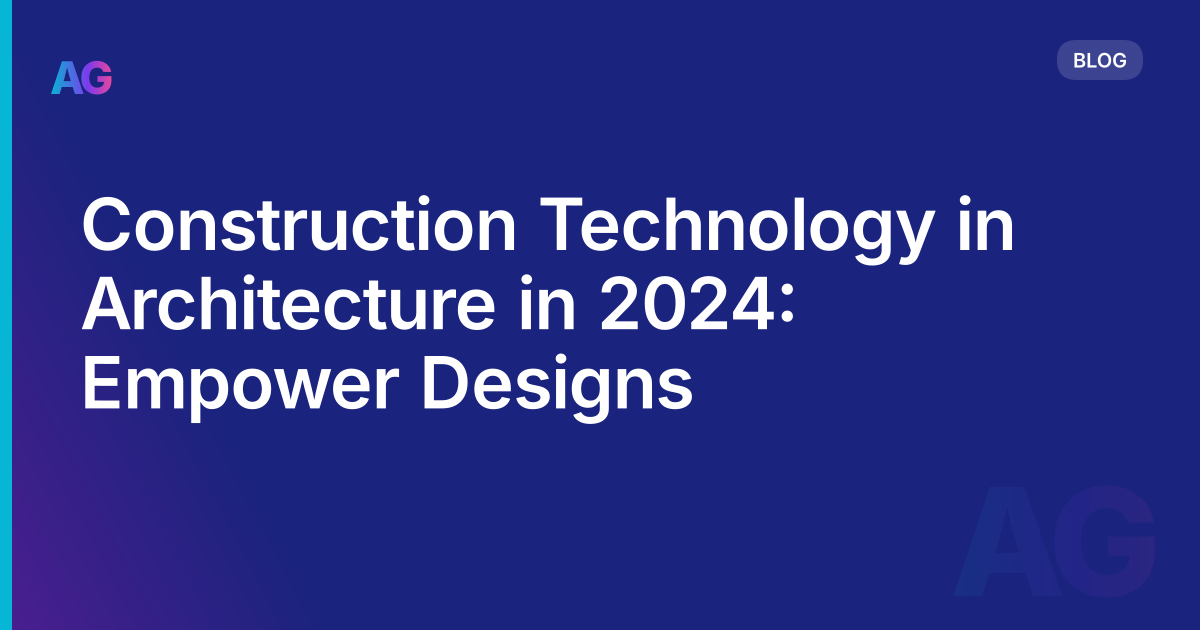 AG

BLOG

Construction Technology in Architecture in 2024: Empower Designs

AG